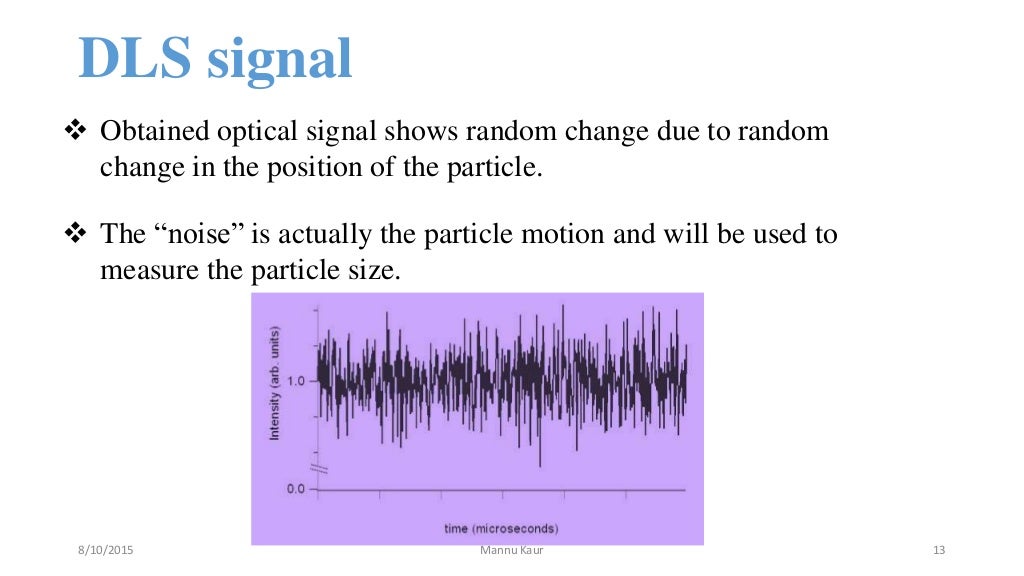 DLS signal

❖ Obtained optical signal shows random change due to random change in the position of the particle.

❖ The “noise” is actually the particle motion and will be used to measure the particle size.

Intensity (arb. units)
1.0
0.0
time (microseconds)

8/10/2015
Mannu Kaur
13